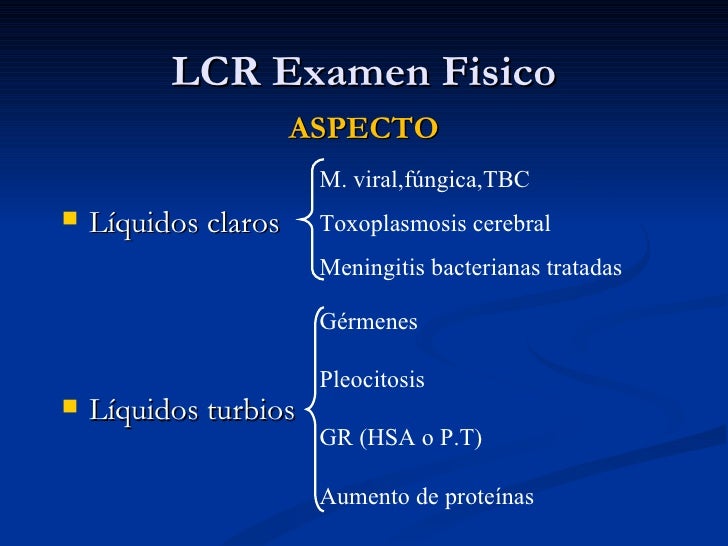 LCR Examen Fisico

ASPECTO

Líquidos claros

M. viral,fúngica,TBC
Toxoplasmosis cerebral
Meningitis bacterianas tratadas

Líquidos turbios

Gérmenes
Pleocitosis
GR (HSA o P.T)
Aumento de proteínas